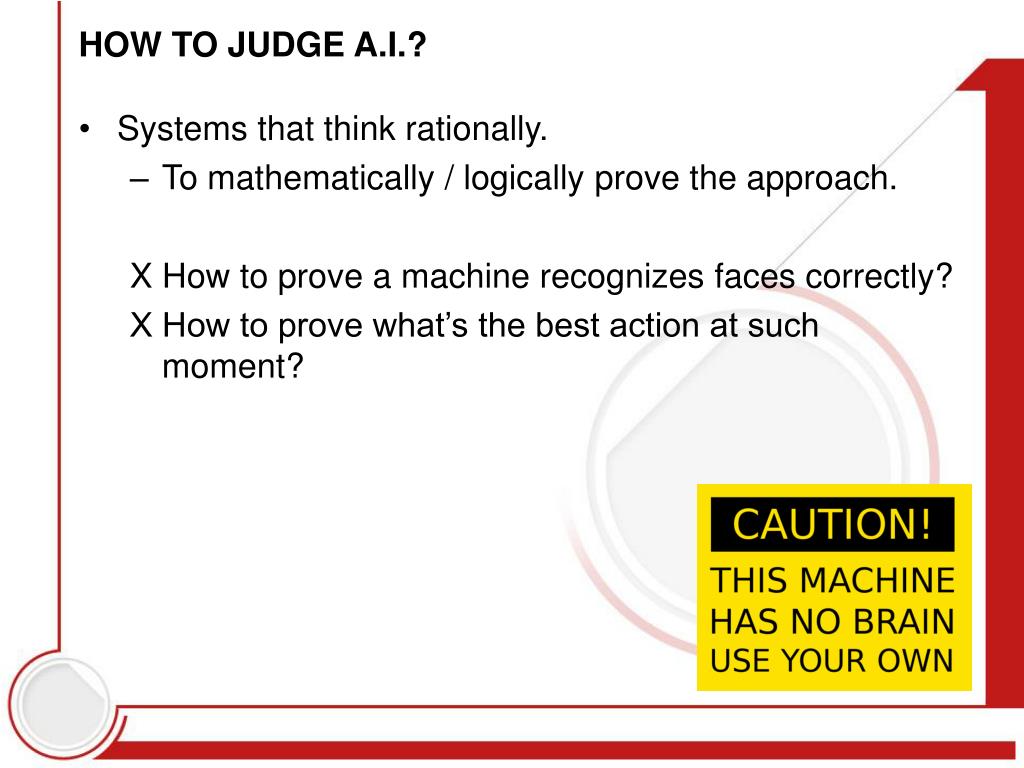 HOW TO JUDGE A.I.?

• Systems that think rationally.
– To mathematically / logically prove the approach.

X How to prove a machine recognizes faces correctly?
X How to prove what's the best action at such moment?

CAUTION!
THIS MACHINE HAS NO BRAIN USE YOUR OWN